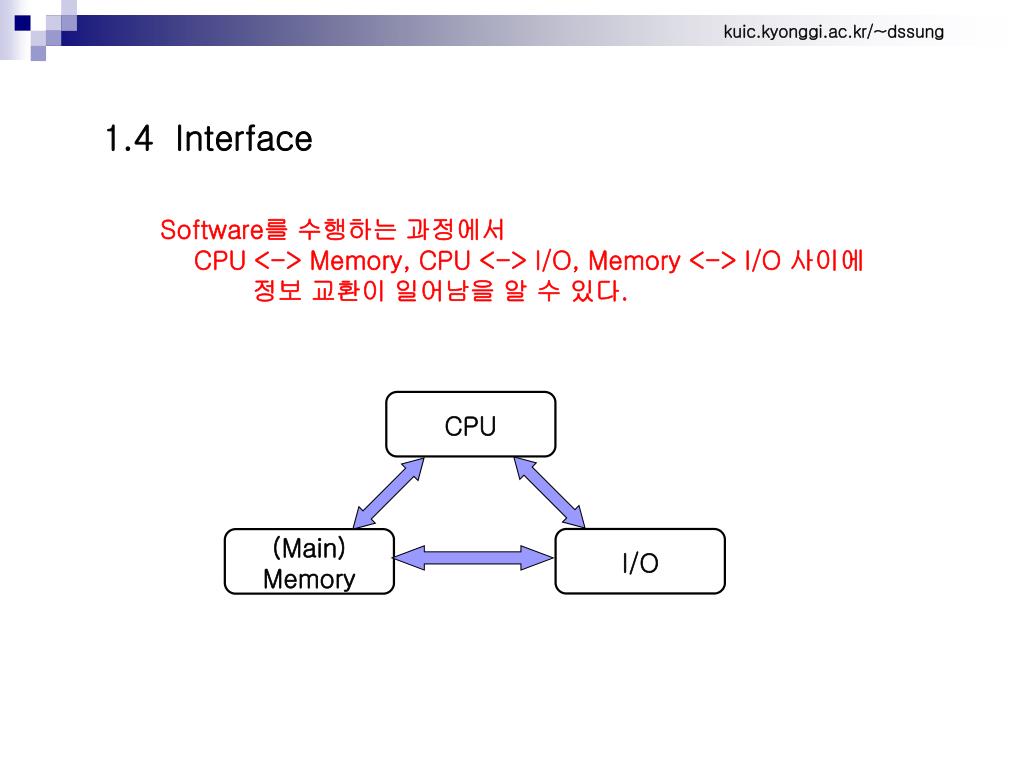 kuic.kyonggi.ac.kr/~dssung

1.4 Interface

Software를 수행하는 과정에서
CPU <-> Memory, CPU <-> I/O, Memory <-> I/O 사이에
정보 교환이 일어남을 알 수 있다.

CPU

(Main) Memory

I/O